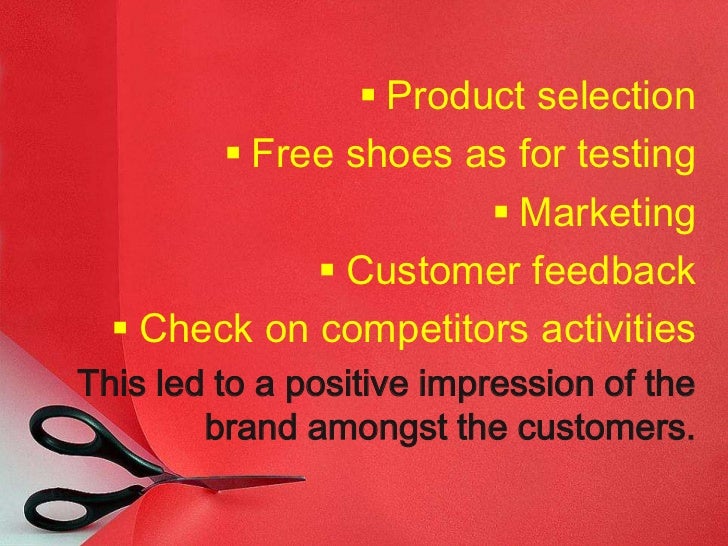 ▪ Product selection
▪ Free shoes as for testing
▪ Marketing
▪ Customer feedback
▪ Check on competitors activities

This led to a positive impression of the brand amongst the customers.